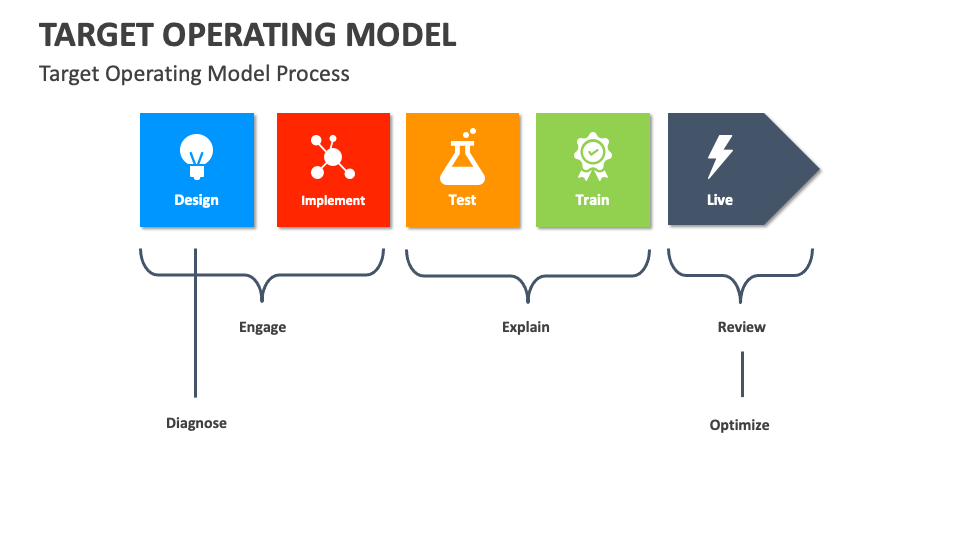 TARGET OPERATING MODEL

Target Operating Model Process

Design

Implement

Test

Train

Live

Engage

Explain

Review

Diagnose

Optimize